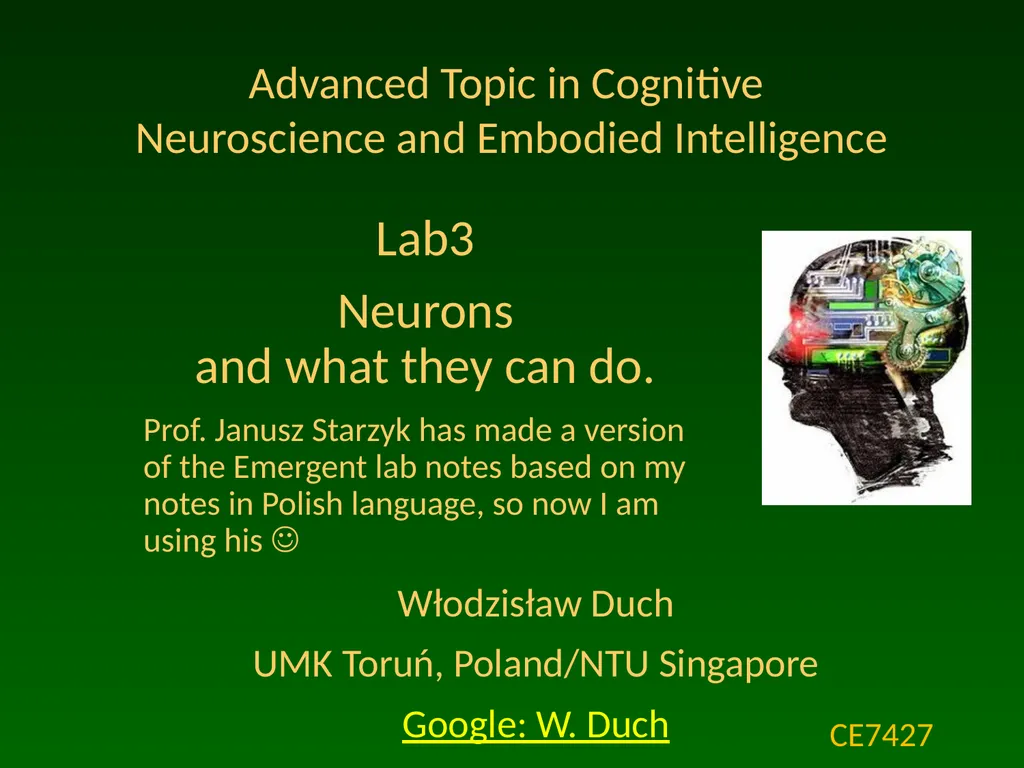 Advanced Topic in Cognitive Neuroscience and Embodied Intelligence

Lab3

Neurons
and what they can do.

Prof. Janusz Starzyk has made a version of the Emergent lab notes based on my notes in Polish language, so now I am using his ☺

Włodzisław Duch

UMK Toruń, Poland/NTU Singapore

Google: W. Duch

CE7427